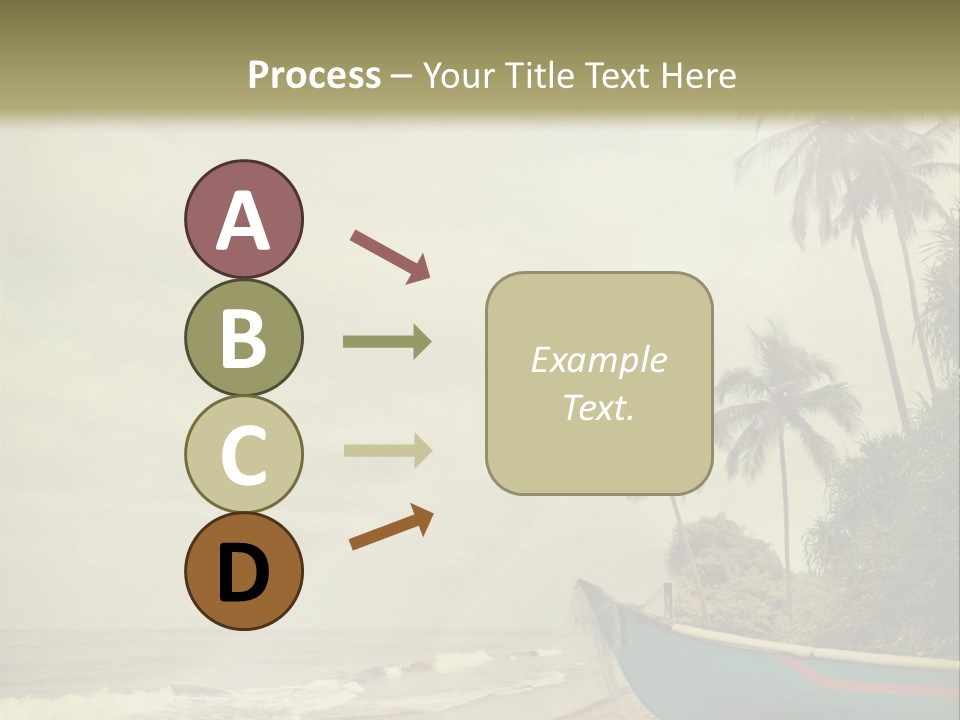 Process – Your Title Text Here

A

B

C

D

Example Text.